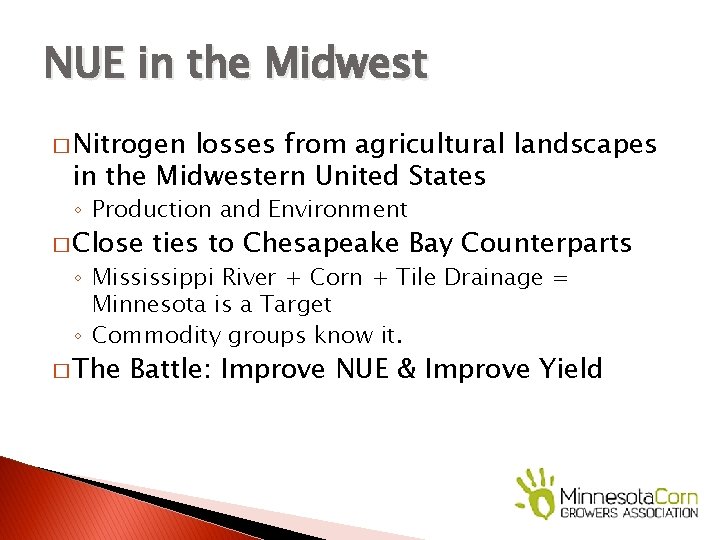 NUE in the Midwest

□ Nitrogen losses from agricultural landscapes in the Midwestern United States

◦ Production and Environment

□ Close ties to Chesapeake Bay Counterparts

◦ Mississippi River + Corn + Tile Drainage = Minnesota is a Target

◦ Commodity groups know it.

□ The Battle: Improve NUE & Improve Yield

MinnesotaCorn
GROWERS ASSOCIATION